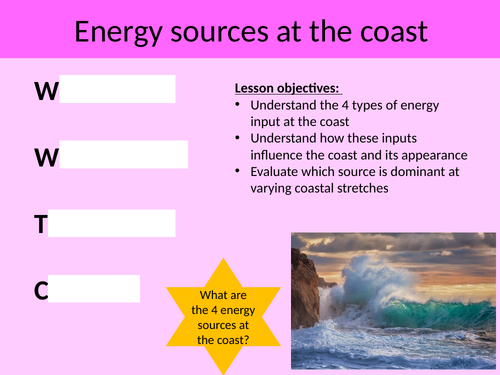 Energy sources at the coast

W

W

T

C

Lesson objectives:
• Understand the 4 types of energy input at the coast
• Understand how these inputs influence the coast and its appearance
• Evaluate which source is dominant at varying coastal stretches

What are the 4 energy sources at the coast?